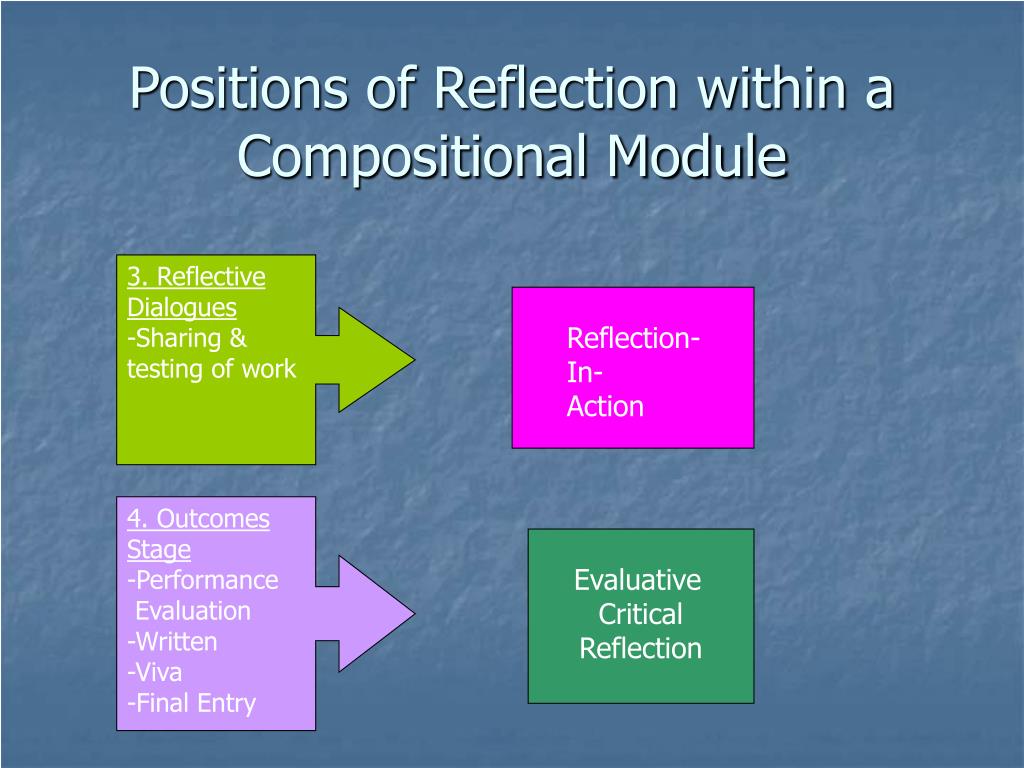 Positions of Reflection within a Compositional Module

3. Reflective Dialogues
-Sharing & testing of work

Reflection-
In-
Action

4. Outcomes Stage
-Performance Evaluation
-Written
-Viva
-Final Entry

Evaluative Critical Reflection